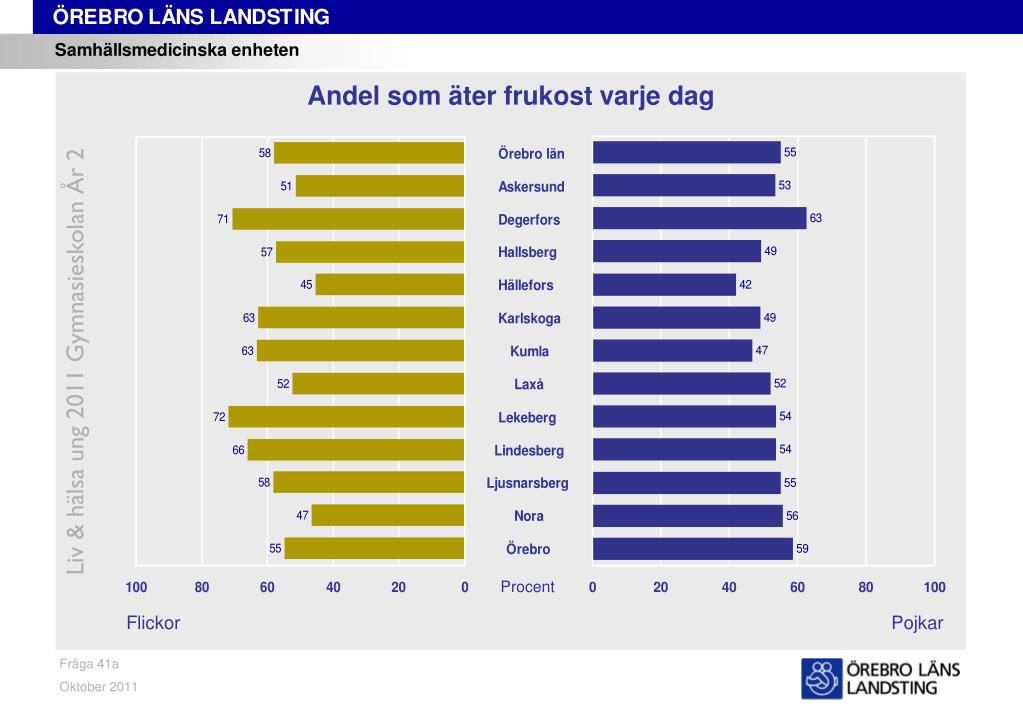 ÖREBRO LÄNS LANDSTING

Samhällsmedicinska enheten

Andel som äter frukost varje dag

Liv & hälsa ung 2011 Gymnasieskolan År 2

| Flickor | | Pojkar |
|---|---|---|
| 58 | Örebro län | 55 |
| 51 | Askersund | 53 |
| 71 | Degerfors | 63 |
| 57 | Hallsberg | 49 |
| 45 | Hällefors | 42 |
| 63 | Karlskoga | 49 |
| 63 | Kumla | 47 |
| 52 | Laxå | 52 |
| 72 | Lekeberg | 54 |
| 66 | Lindesberg | 54 |
| 58 | Ljusnarsberg | 55 |
| 47 | Nora | 56 |
| 55 | Örebro | 59 |

100 80 60 40 20 0 Procent 0 20 40 60 80 100

Flickor

Pojkar

Fråga 41a

Oktober 2011

ÖREBRO LÄNS LANDSTING